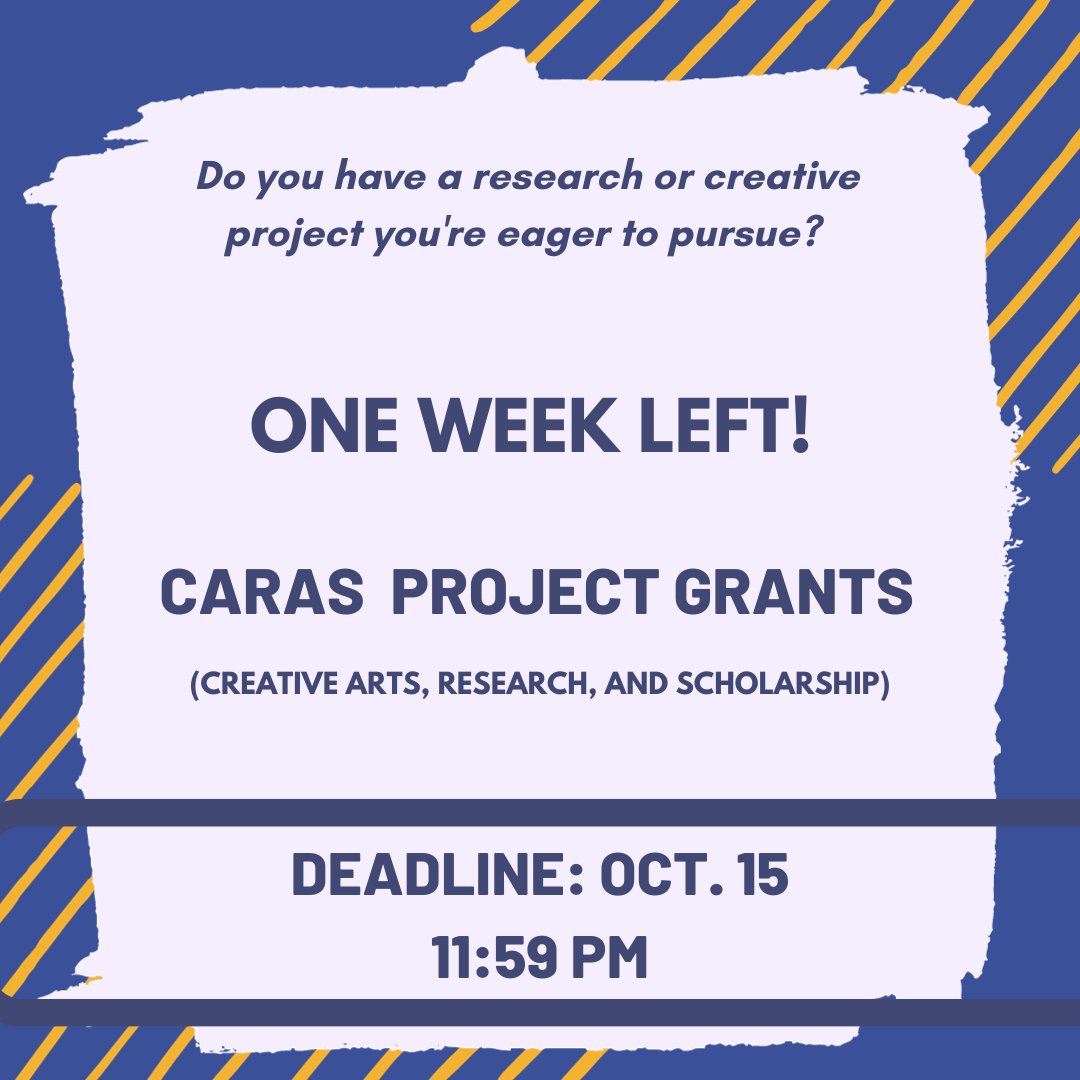 Do you have a research or creative project you're eager to pursue?

ONE WEEK LEFT!

CARAS  PROJECT GRANTS

(CREATIVE ARTS, RESEARCH, AND SCHOLARSHIP)

DEADLINE: OCT. 15
11:59 PM